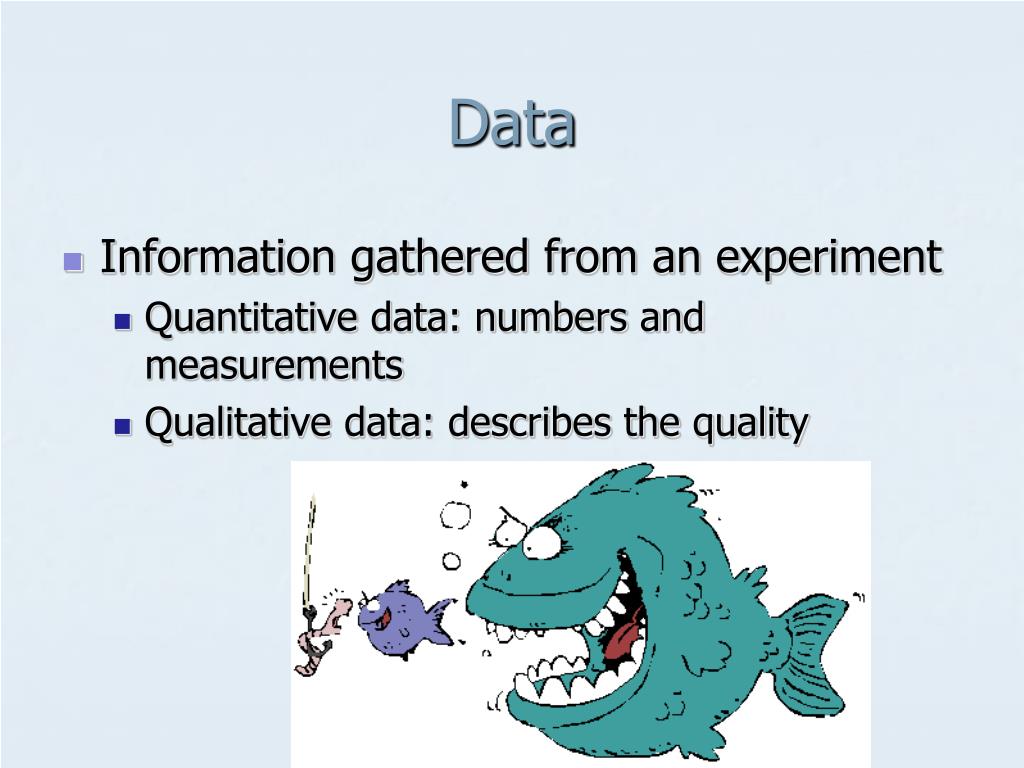 Data

Information gathered from an experiment

Quantitative data: numbers and measurements

Qualitative data: describes the quality